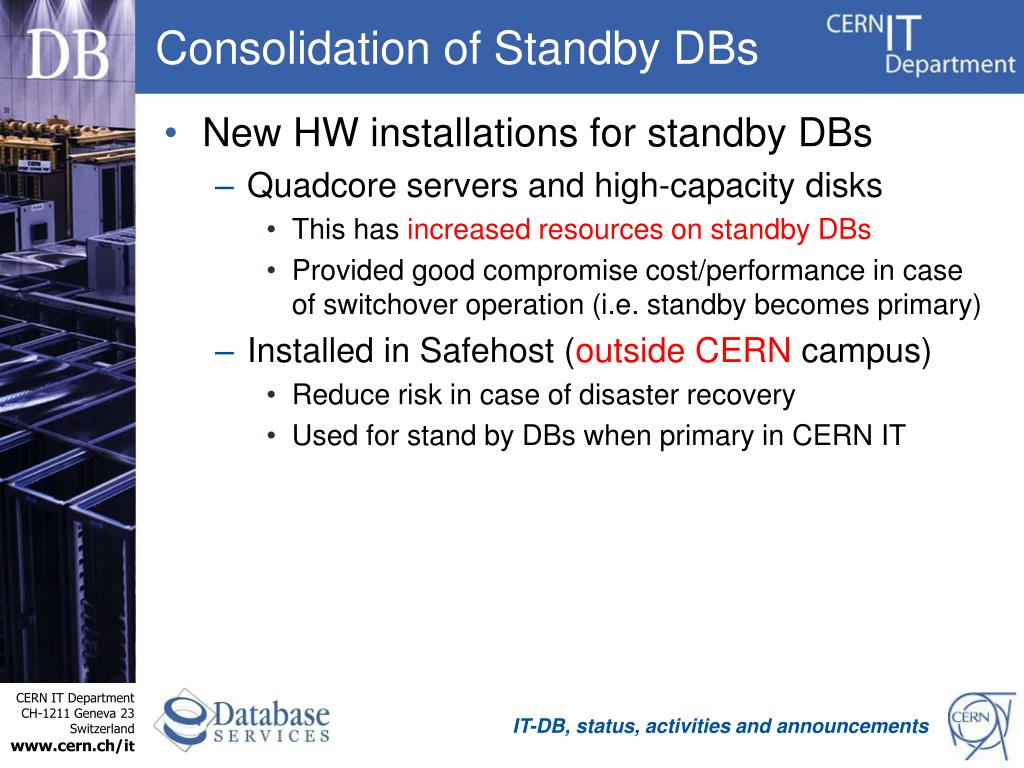 DB

Consolidation of Standby DBs

CERN IT Department

• New HW installations for standby DBs
– Quadcore servers and high-capacity disks
• This has increased resources on standby DBs
• Provided good compromise cost/performance in case of switchover operation (i.e. standby becomes primary)
– Installed in Safehost (outside CERN campus)
• Reduce risk in case of disaster recovery
• Used for stand by DBs when primary in CERN IT

CERN IT Department
CH-1211 Geneva 23
Switzerland
www.cern.ch/it

Database SERVICES

IT-DB, status, activities and announcements

CERN